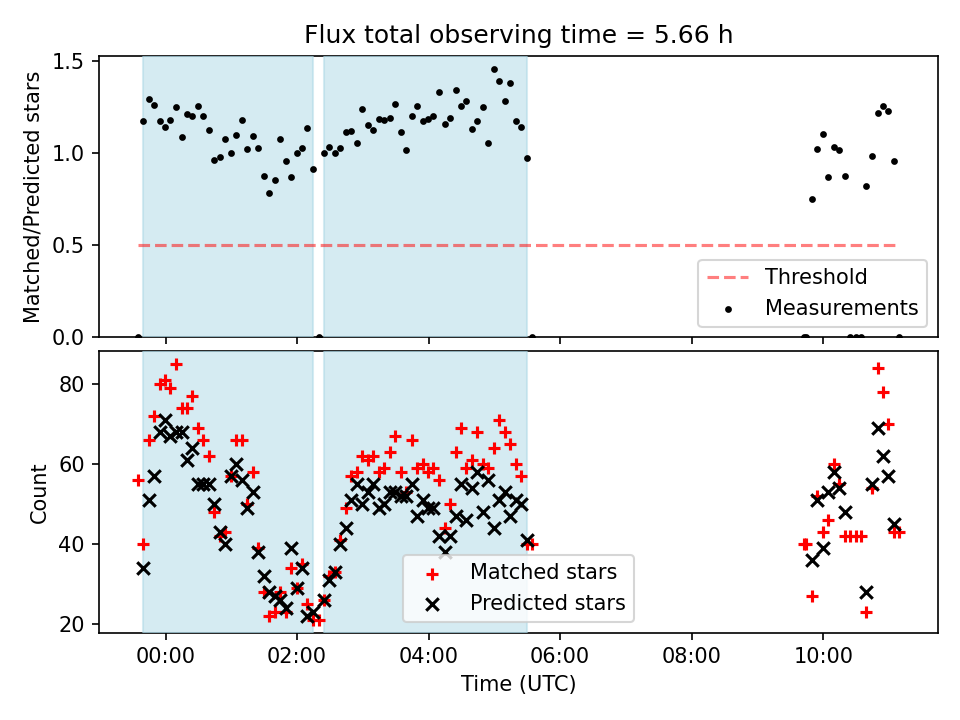 Flux total observing time = 5.66 h

Matched/Predicted stars

1.5
1.0
0.5
0.0

Threshold
Measurements

Count

80
60
40
20

Matched stars
Predicted stars

00:00
02:00
04:00
06:00
08:00
10:00

Time (UTC)